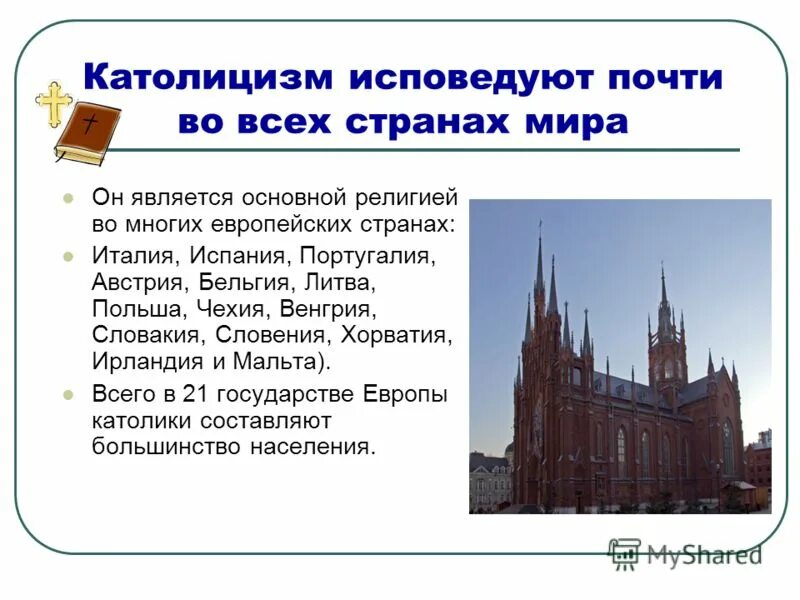 Католицизм исповедуют почти во всех странах мира

Он является основной религией во многих европейских странах:

Италия, Испания, Португалия, Австрия, Бельгия, Литва, Польша, Чехия, Венгрия, Словакия, Словения, Хорватия, Ирландия и Мальта).

Всего в 21 государстве Европы католики составляют большинство населения.

MyShared